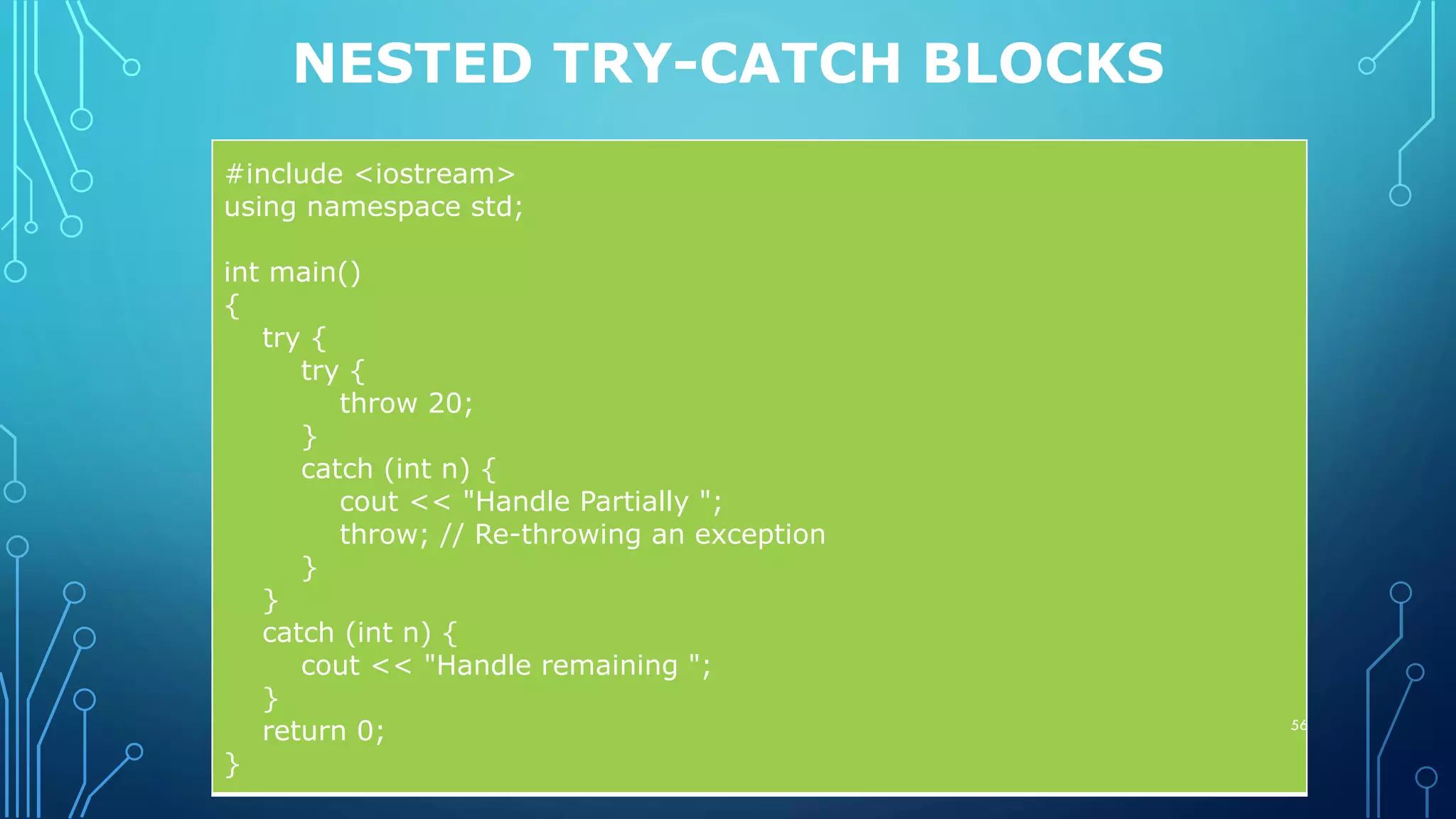 NESTED TRY-CATCH BLOCKS

#include <iostream>
using namespace std;

int main()
{
    try {
        try {
            throw 20;
        }
        catch (int n) {
            cout << "Handle Partially ";
            throw; // Re-throwing an exception
        }
    }
    catch (int n) {
        cout << "Handle remaining ";
    }
    return 0;
}

56